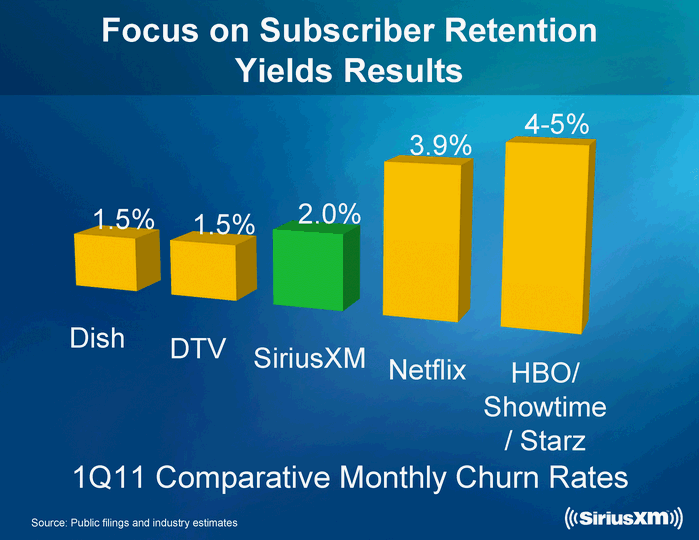 Focus on Subscriber Retention Yields Results

1.5%
1.5%
2.0%
3.9%
4-5%

Dish
DTV
SiriusXM
Netflix
HBO/ Showtime / Starz

1Q11 Comparative Monthly Churn Rates

Source: Public filings and industry estimates

((SiriusXM))